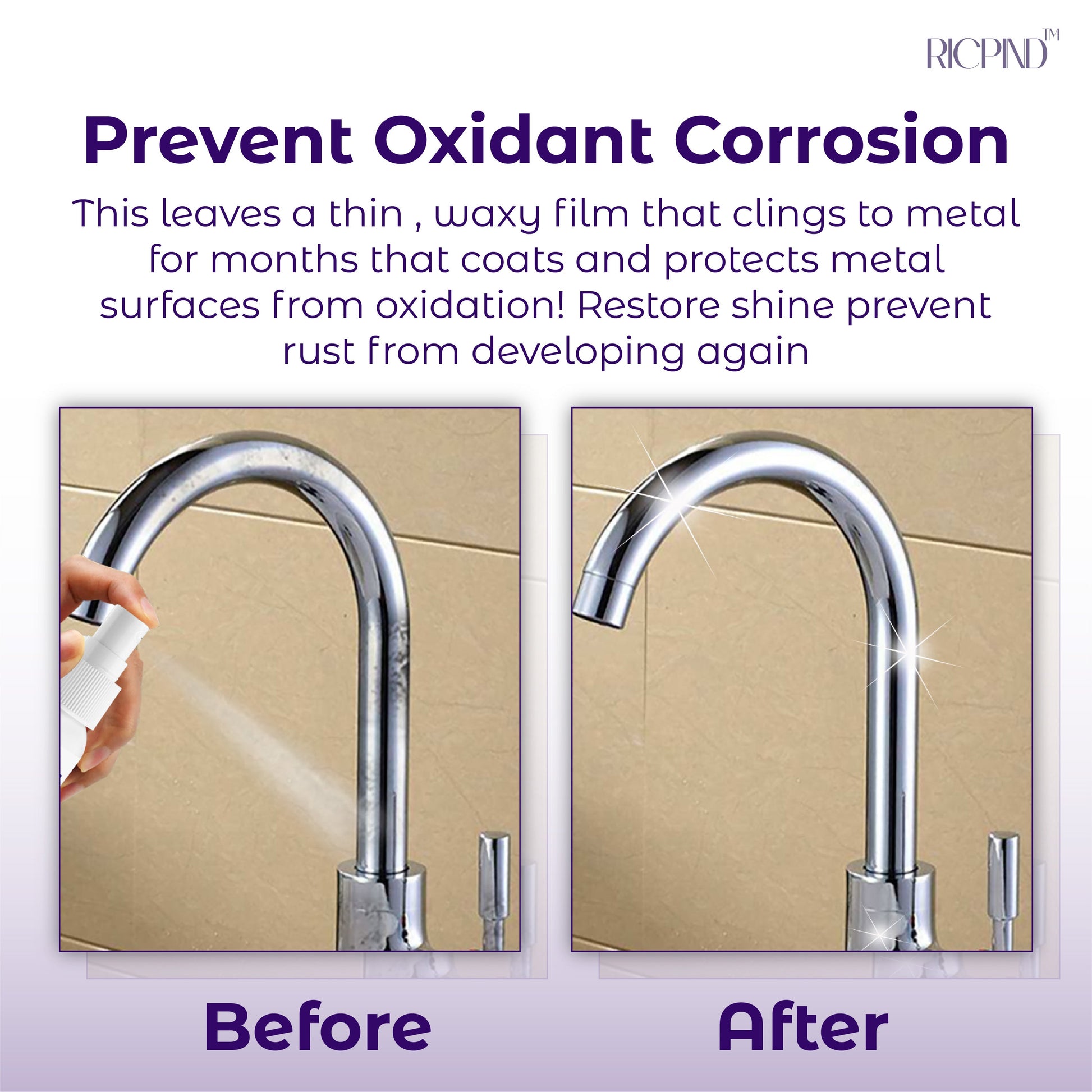 RICPIND™

Prevent Oxidant Corrosion

This leaves a thin , waxy film that clings to metal for months that coats and protects metal surfaces from oxidation! Restore shine prevent rust from developing again

Before

After